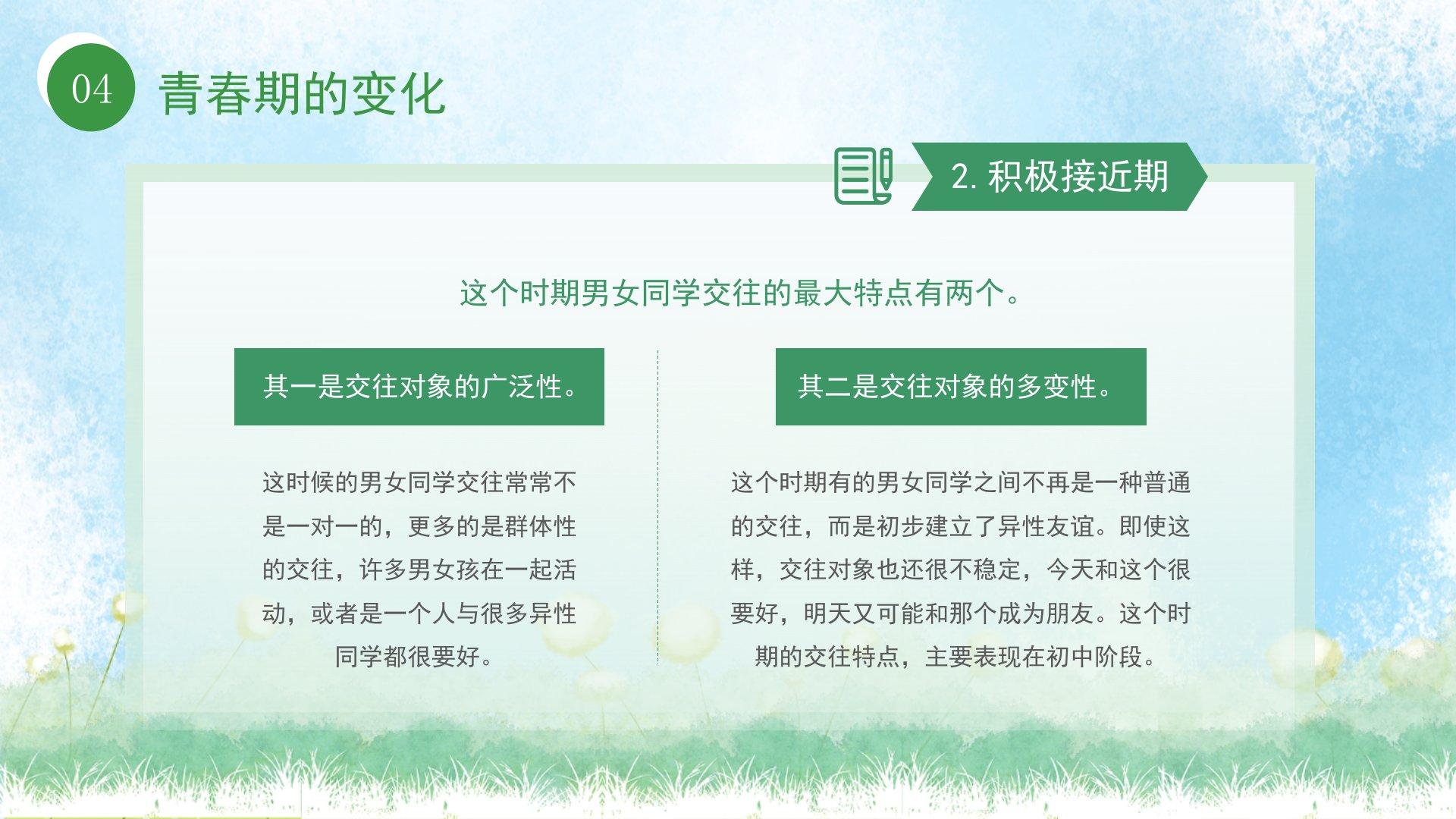 04 青春期的变化

2. 积极接近期

这个时期男女同学交往的最大特点有两个。

其一是交往对象的广泛性。

这时候的男女同学交往常常不是一对一的，更多的是群体性的交往，许多男女孩在一起活动，或者是一个人与很多异性同学都很要好。

其二是交往对象的多变性。

这个时期有的男女同学之间不再是一种普通的交往，而是初步建立了异性友谊。即使这样，交往对象也还很不稳定，今天和这个很要好，明天又可能和那个成为朋友。这个时期的交往特点，主要表现在初中阶段。